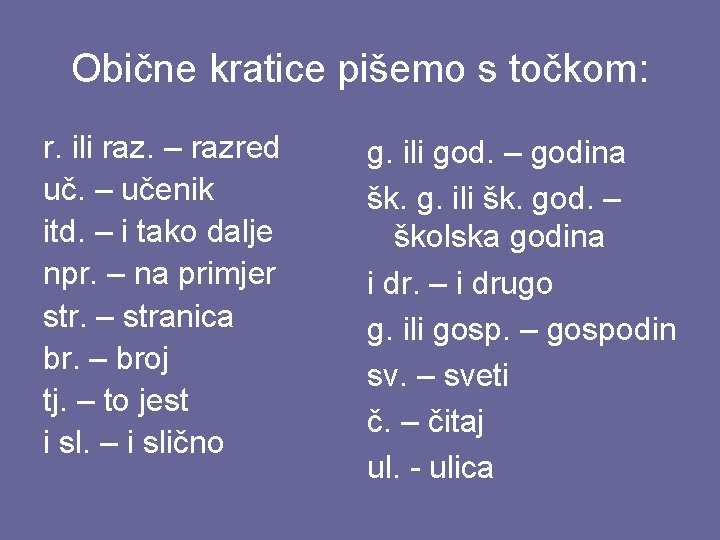 Obične kratice pišemo s točkom:

r. ili raz. – razred
uč. – učenik
itd. – i tako dalje
npr. – na primjer
str. – stranica
br. – broj
tj. – to jest
i sl. – i slično

g. ili god. – godina
šk. g. ili šk. god. – školska godina
i dr. – i drugo
g. ili gosp. – gospodin
sv. – sveti
č. – čitaj
ul. - ulica